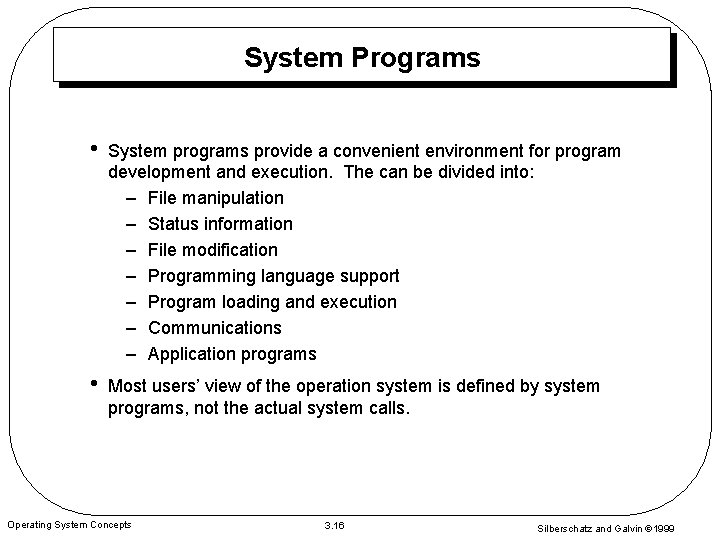 System Programs

• System programs provide a convenient environment for program development and execution. The can be divided into:
– File manipulation
– Status information
– File modification
– Programming language support
– Program loading and execution
– Communications
– Application programs

• Most users' view of the operation system is defined by system programs, not the actual system calls.

Operating System Concepts

3.16

Silberschatz and Galvin ©1999